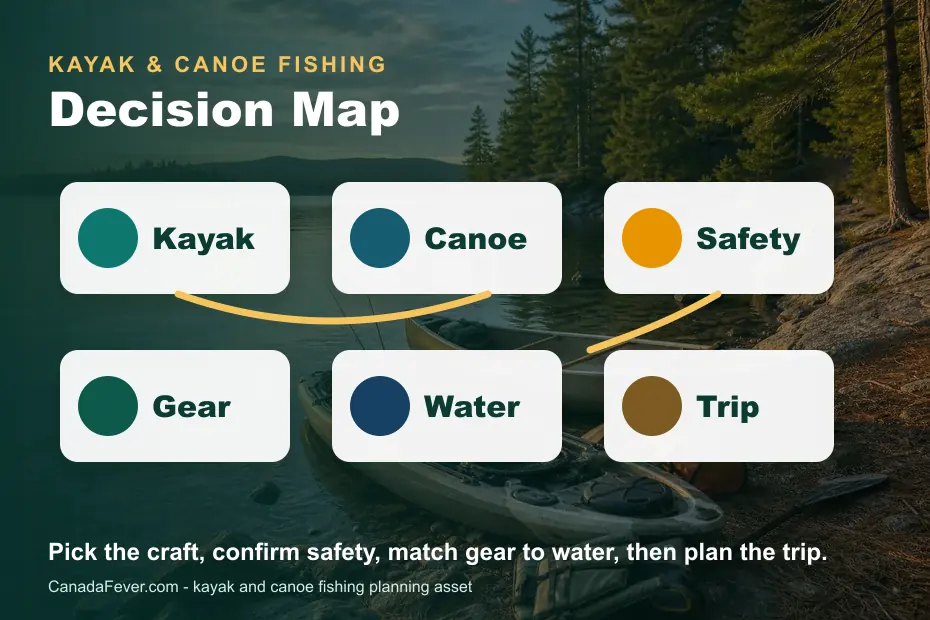 KAYAK & CANOE FISHING
Decision Map

Kayak
Canoe
Safety
Gear
Water
Trip

Pick the craft, confirm safety, match gear to water, then plan the trip.

CanadaFever.com - kayak and canoe fishing planning asset